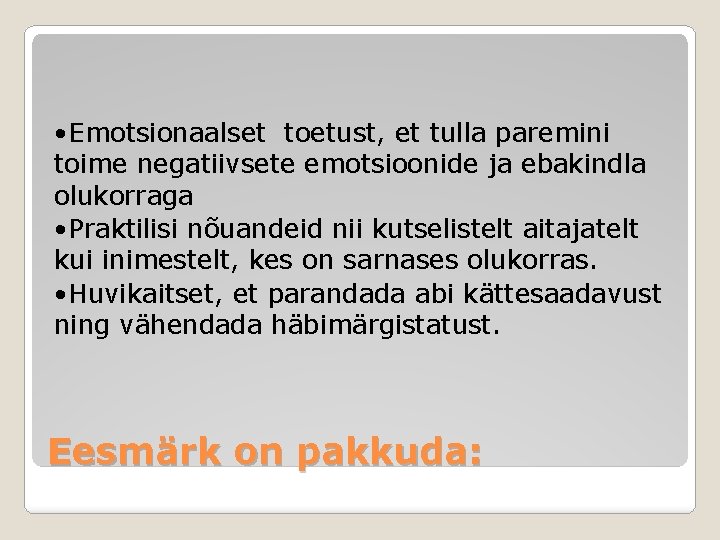 •Emotsionaalset toetust, et tulla paremini toime negatiivsete emotsioonide ja ebakindla olukorraga
•Praktilisi nõuandeid nii kutselistelt aitajatelt kui inimestelt, kes on sarnases olukorras.
•Huvikaitset, et parandada abi kättesaadavust ning vähendada häbimärgistatust.

Eesmärk on pakkuda: